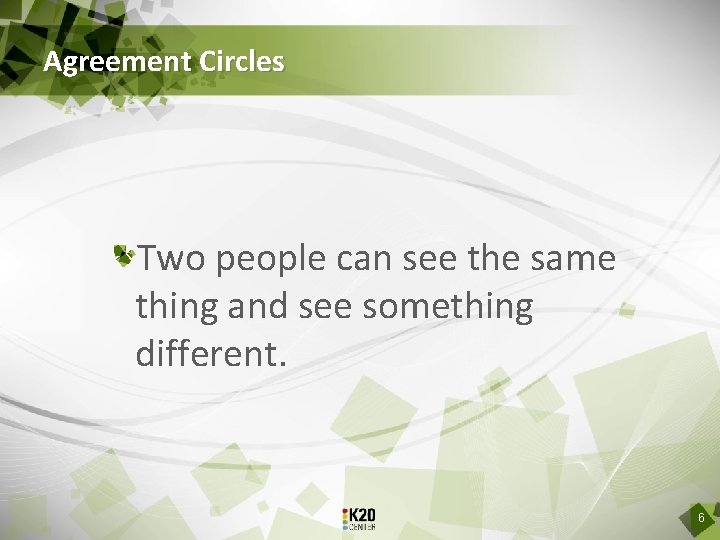 Agreement Circles

Two people can see the same thing and see something different.

K20 CENTER

6